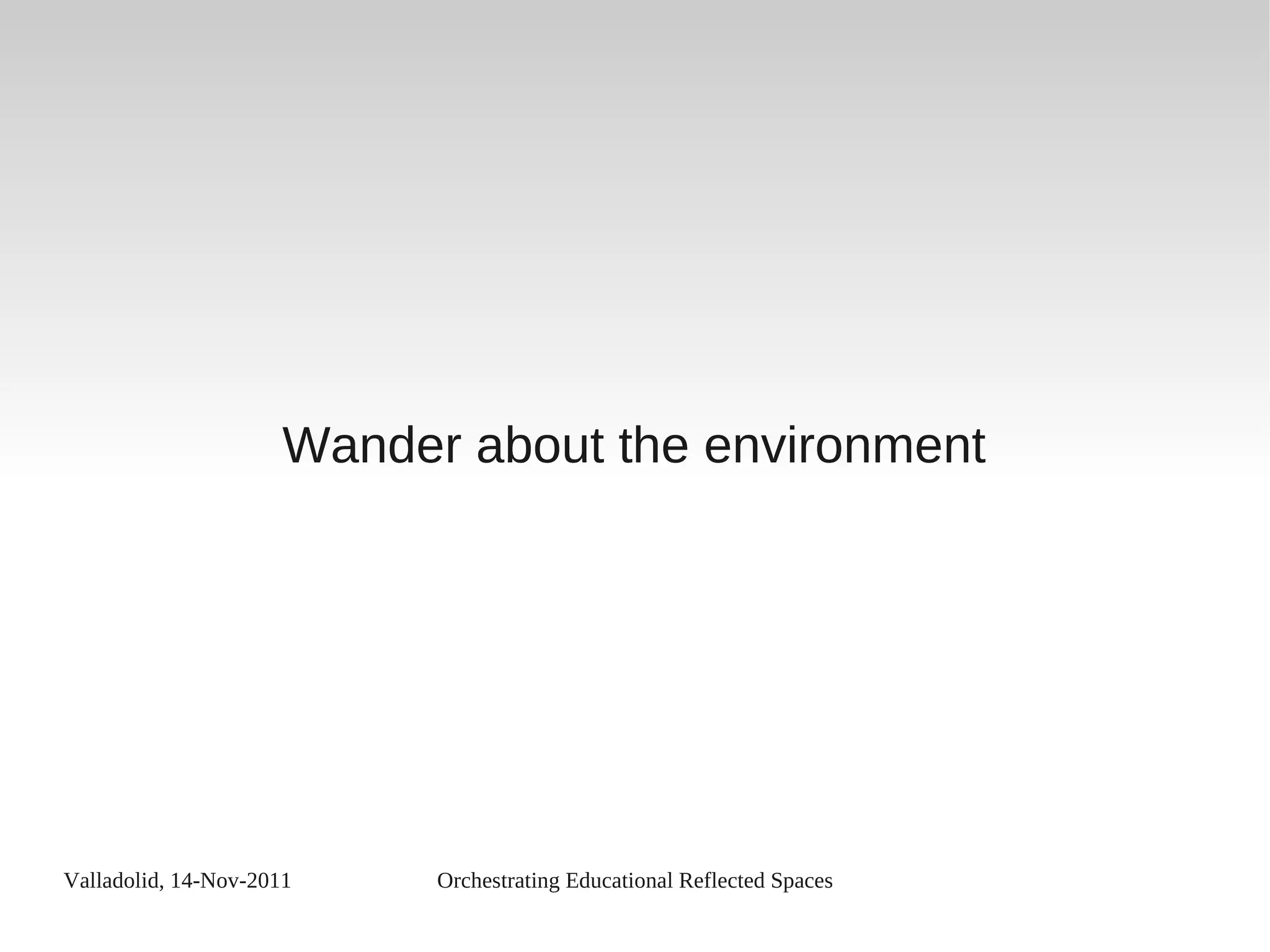 Wander about the environment

Valladolid, 14-Nov-2011

Orchestrating Educational Reflected Spaces